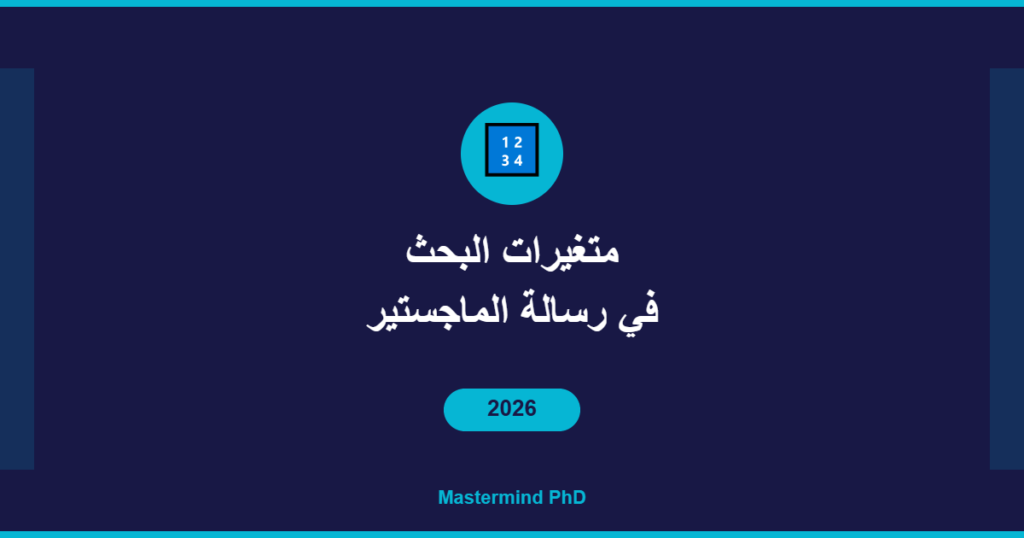 1 2
3 4

متغيرات البحث
في رسالة الماجستير

2026

Mastermind PhD